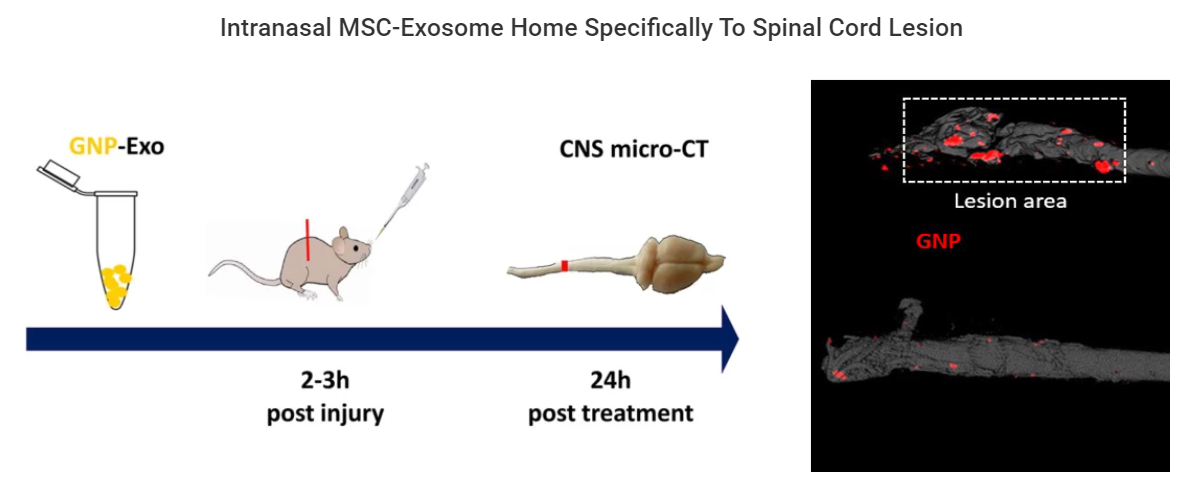 Intranasal MSC-Exosome Home Specifically To Spinal Cord Lesion

GNP-Exo

CNS micro-CT

2-3h
post injury

24h
post treatment

Lesion area

GNP